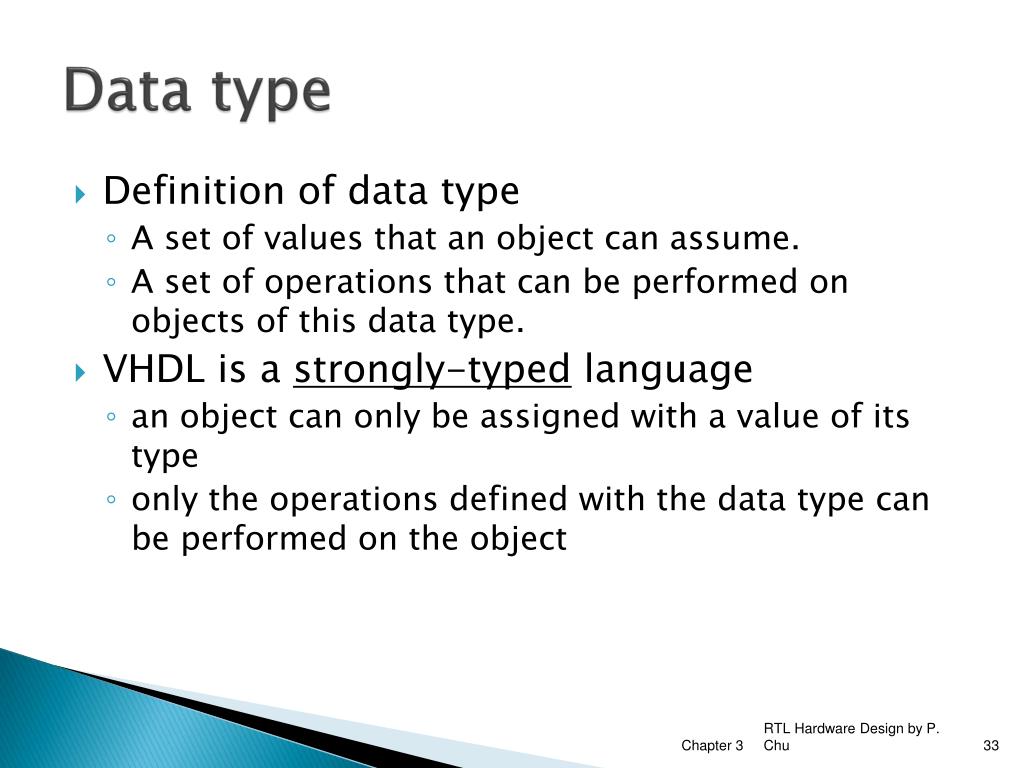 Data type

Definition of data type
A set of values that an object can assume.
A set of operations that can be performed on objects of this data type.

VHDL is a strongly-typed language
an object can only be assigned with a value of its type
only the operations defined with the data type can be performed on the object

Chapter 3 RTL Hardware Design by P. Chu 33